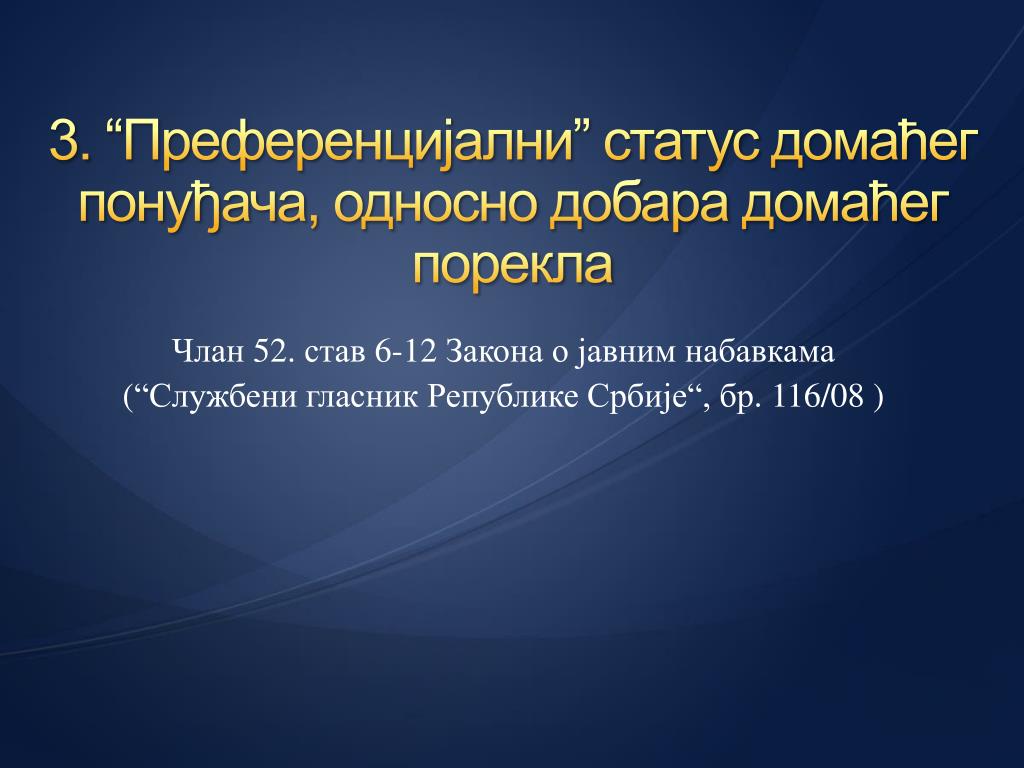 3. “Преференцијални” статус домаћег понуђача, односно добара домаћег порекла

Члан 52. став 6-12 Закона о јавним набавкама (“Службени гласник Републике Србије“, бр. 116/08 )